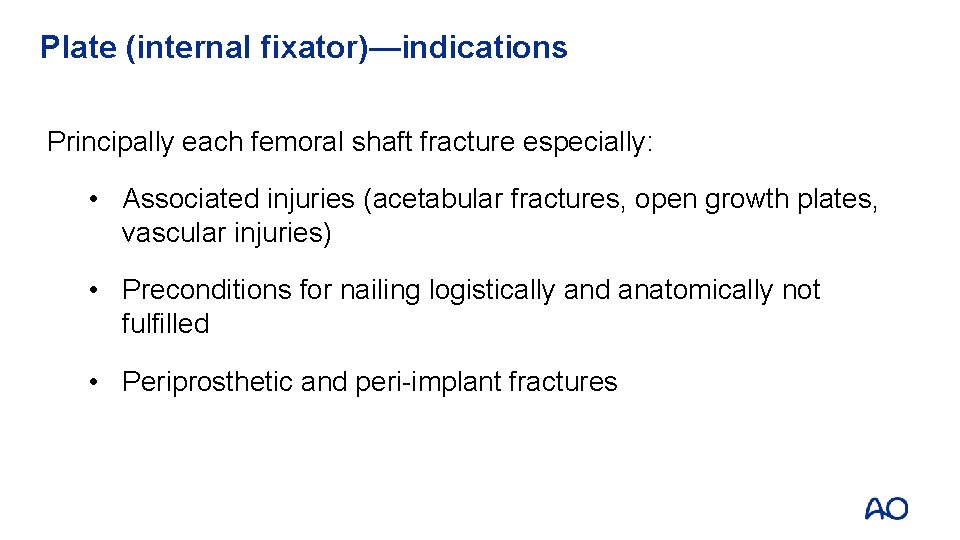 Plate (internal fixator)—indications

Principally each femoral shaft fracture especially:

• Associated injuries (acetabular fractures, open growth plates, vascular injuries)

• Preconditions for nailing logistically and anatomically not fulfilled

• Periprosthetic and peri-implant fractures

AO